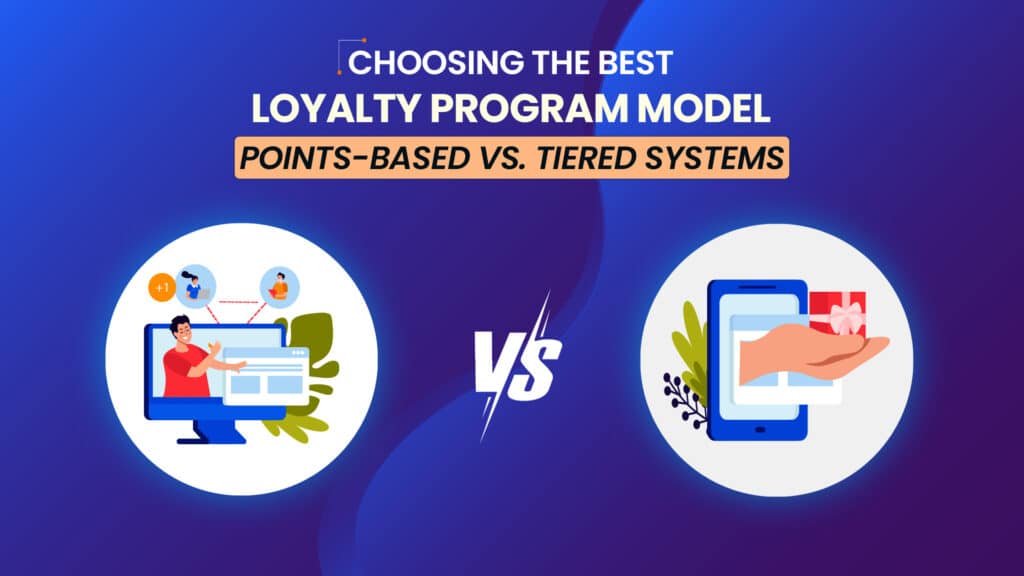 CHOOSING THE BEST
LOYALTY PROGRAM MODEL
POINTS-BASED VS. TIERED SYSTEMS

+1

VS